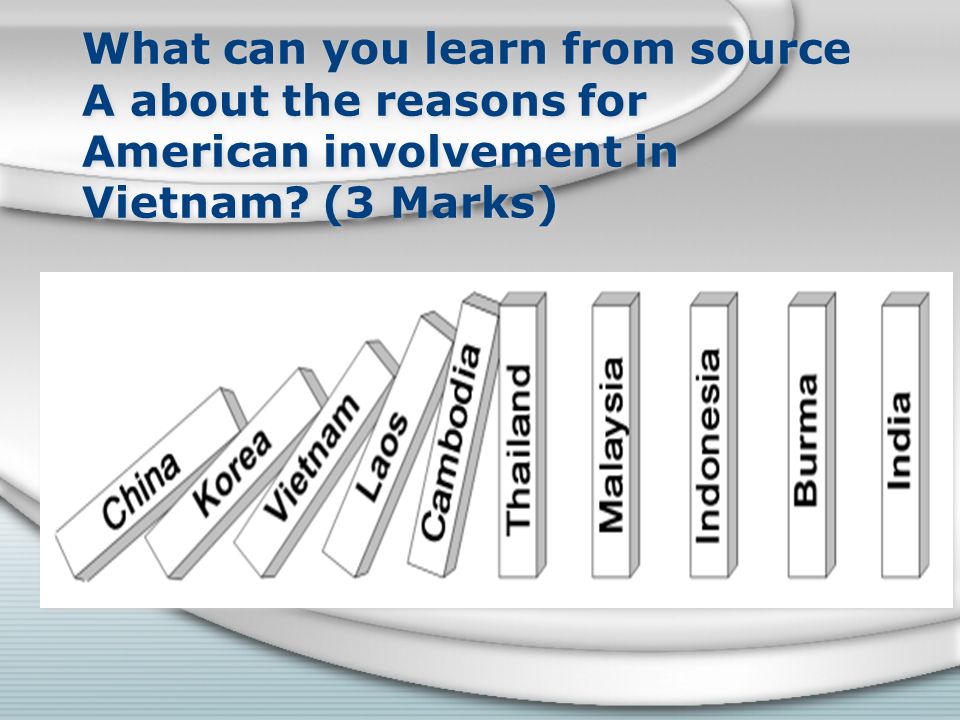 What can you learn from source A about the reasons for American involvement in Vietnam? (3 Marks)

China
Korea
Vietnam
Laos
Cambodia
Thailand
Malaysia
Indonesia
Burma
India